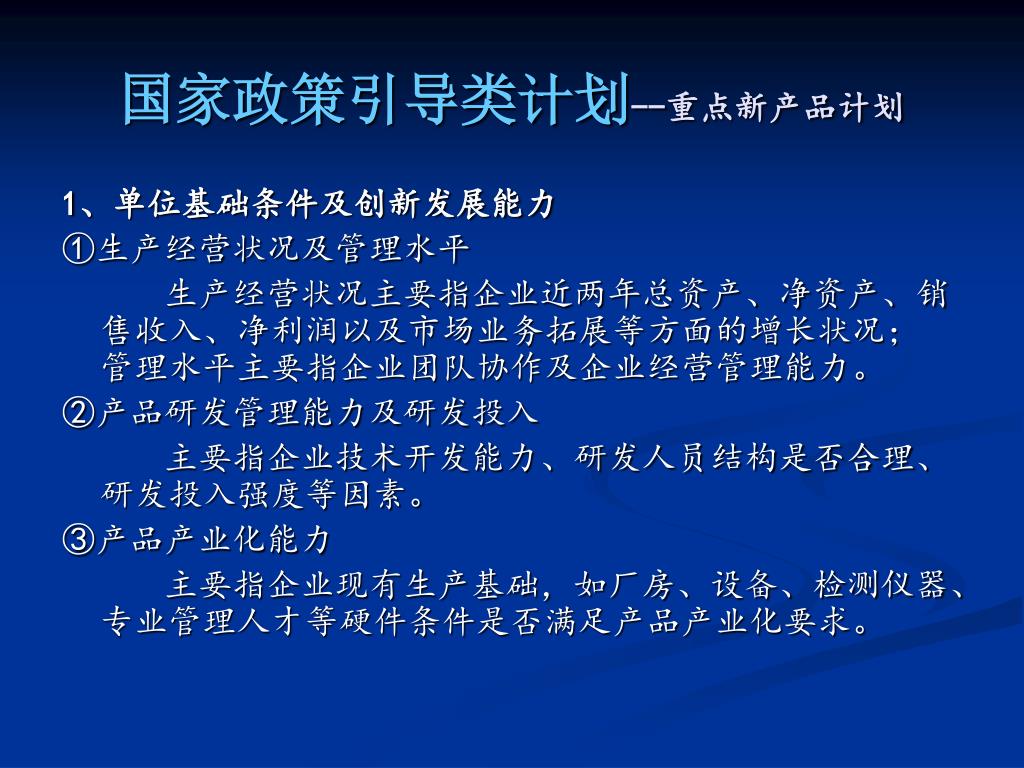 国家政策引导类计划--重点新产品计划

1、单位基础条件及创新发展能力

①生产经营状况及管理水平

生产经营状况主要指企业近两年总资产、净资产、销售收入、净利润以及市场业务拓展等方面的增长状况；管理水平主要指企业团队协作及企业经营管理能力。

②产品研发管理能力及研发投入

主要指企业技术开发能力、研发人员结构是否合理、研发投入强度等因素。

③产品产业化能力

主要指企业现有生产基础，如厂房、设备、检测仪器、专业管理人才等硬件条件是否满足产品产业化要求。